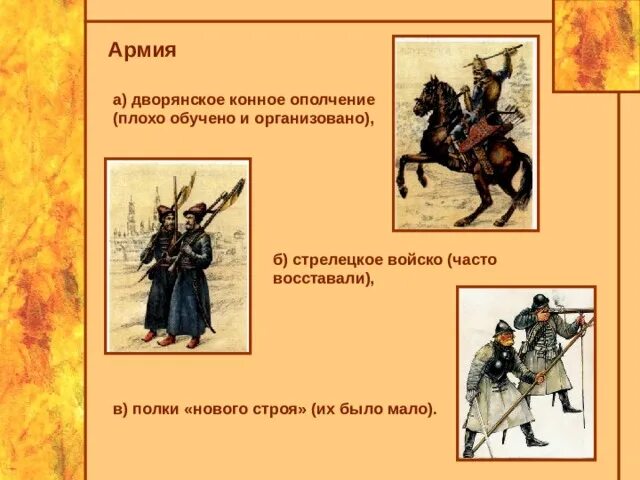 Армия

а) дворянское конное ополчение (плохо обучено и организовано),

б) стрелецкое войско (часто восставали),

в) полки «нового строя» (их было мало).